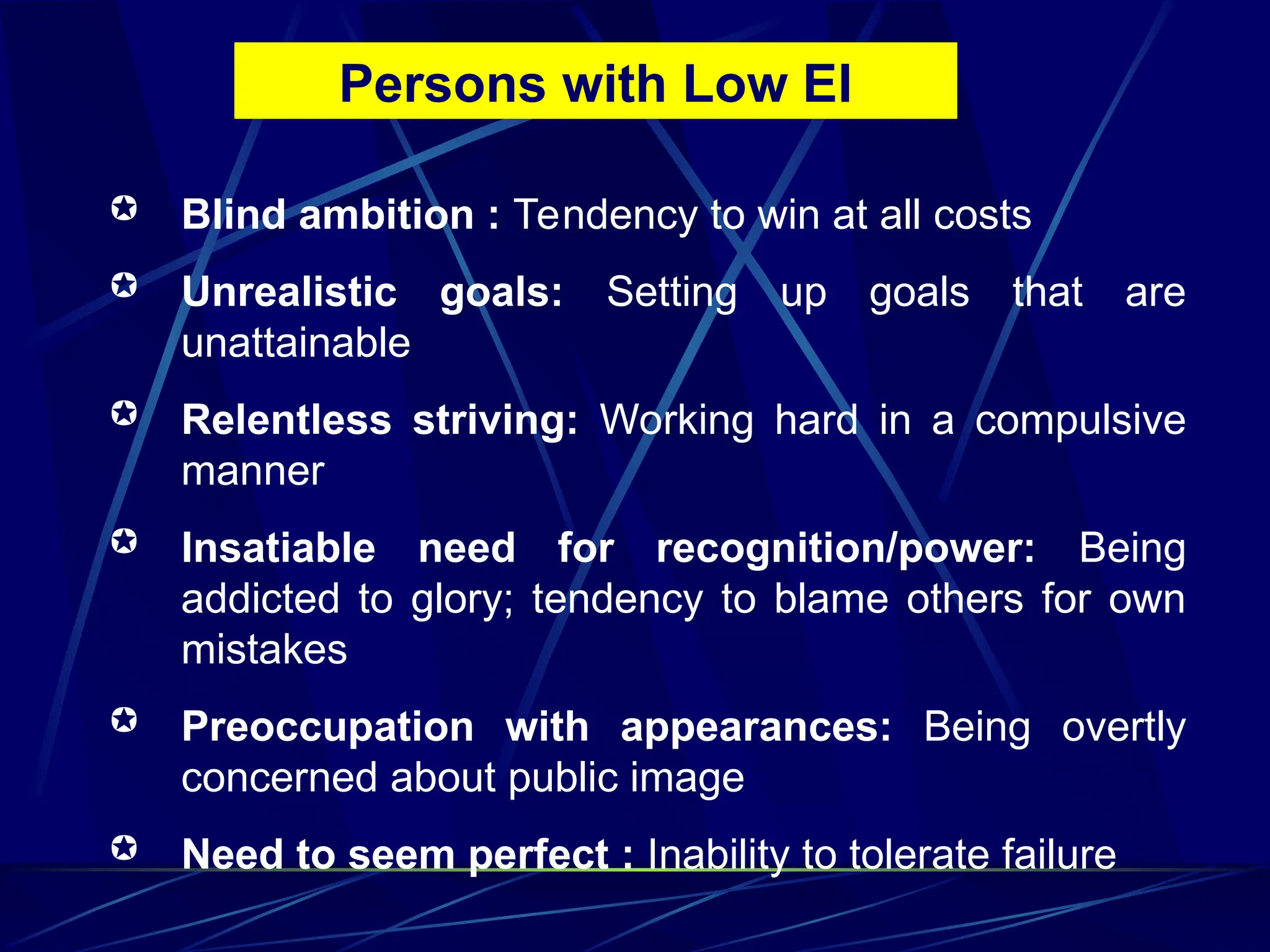 Persons with Low EI

✪ Blind ambition : Tendency to win at all costs

✪ Unrealistic goals: Setting up goals that are unattainable

✪ Relentless striving: Working hard in a compulsive manner

✪ Insatiable need for recognition/power: Being addicted to glory; tendency to blame others for own mistakes

✪ Preoccupation with appearances: Being overtly concerned about public image

✪ Need to seem perfect : Inability to tolerate failure